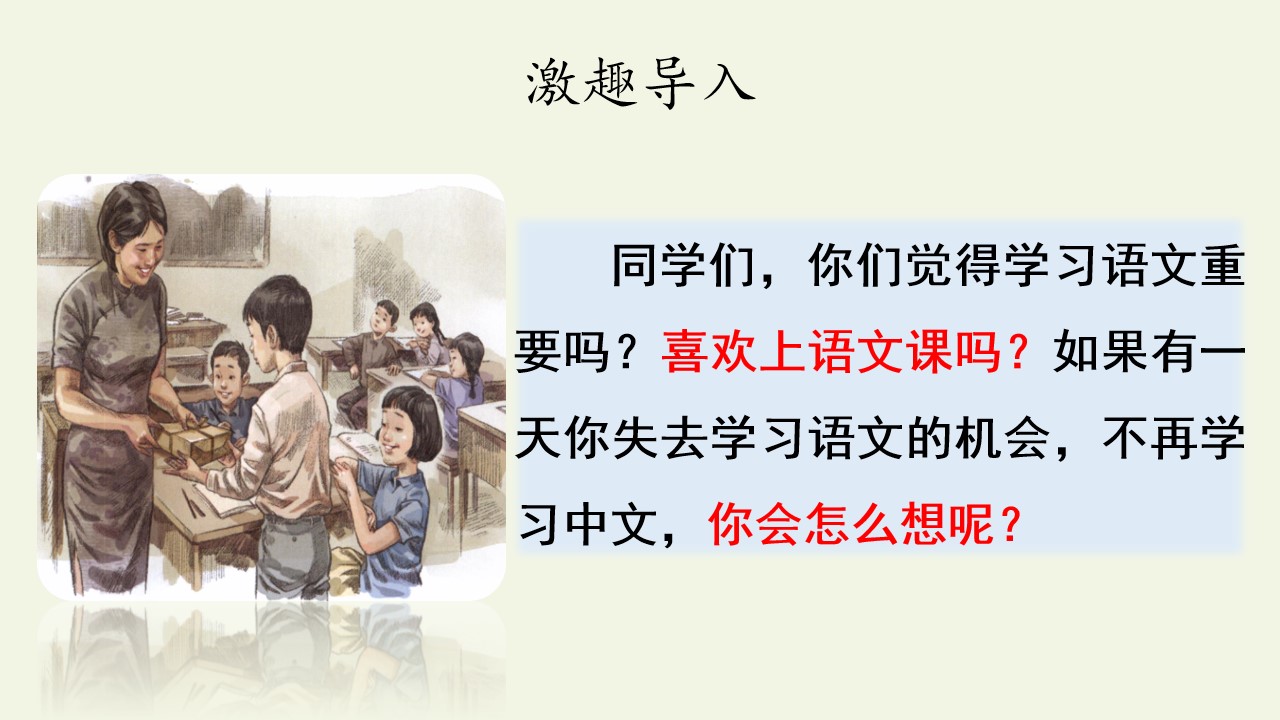 激趣导入

同学们，你们觉得学习语文重要吗？喜欢上语文课吗？如果有一天你失去学习语文的机会，不再学习中文，你会怎么想呢？